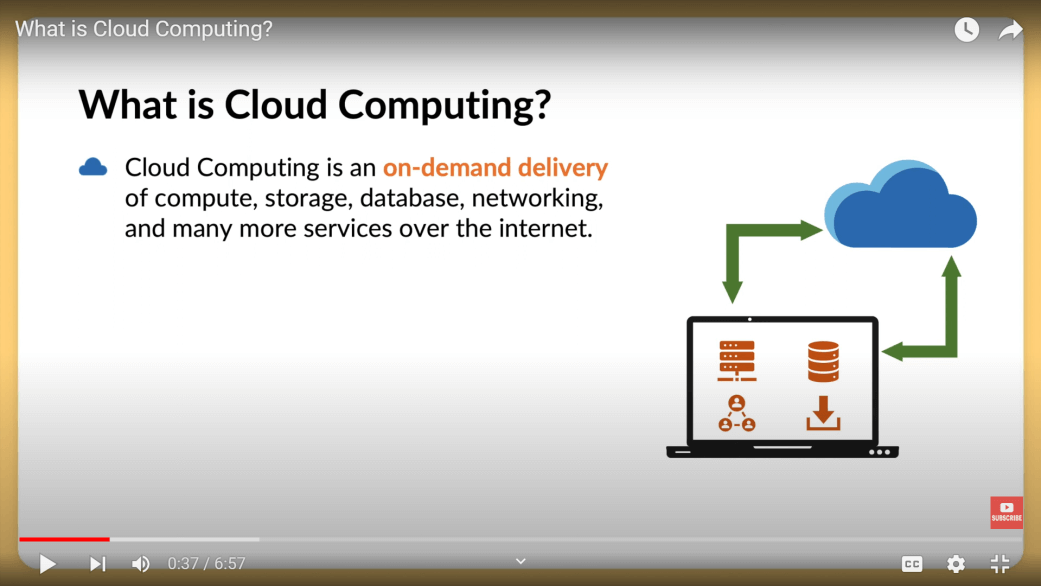 What is Cloud Computing?

What is Cloud Computing?

Cloud Computing is an on-demand delivery of compute, storage, database, networking, and many more services over the internet.

SUBSCRIBE

0:37 / 6:57

CC